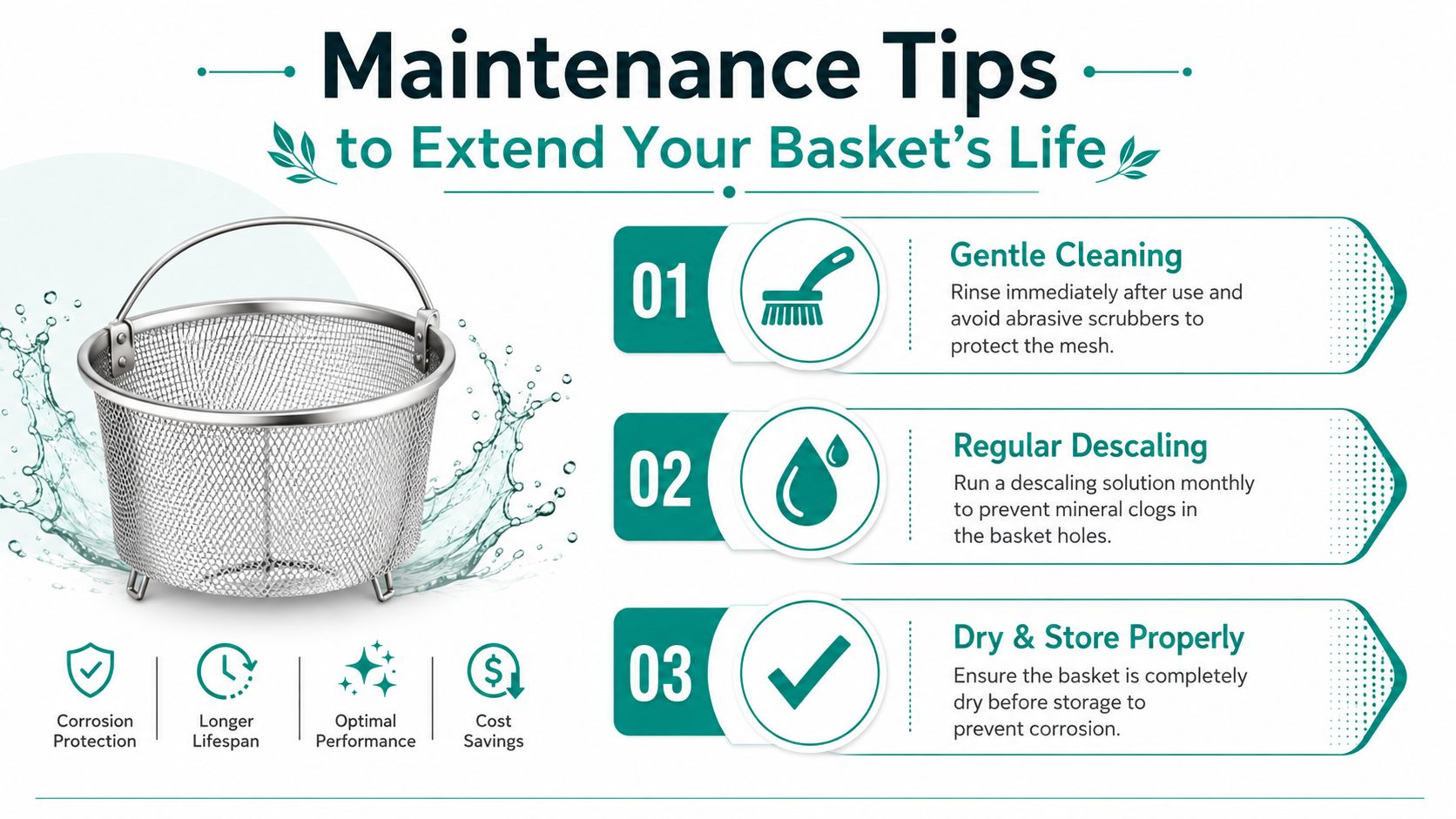 Maintenance Tips

to Extend Your Basket's Life

01

Gentle Cleaning

Rinse immediately after use and avoid abrasive scrubbers to protect the mesh.

02

Regular Descaling

Run a descaling solution monthly to prevent mineral clogs in the basket holes.

03

Dry & Store Properly

Ensure the basket is completely dry before storage to prevent corrosion.

Corrosion Protection

Longer Lifespan

Optimal Performance

Cost Savings